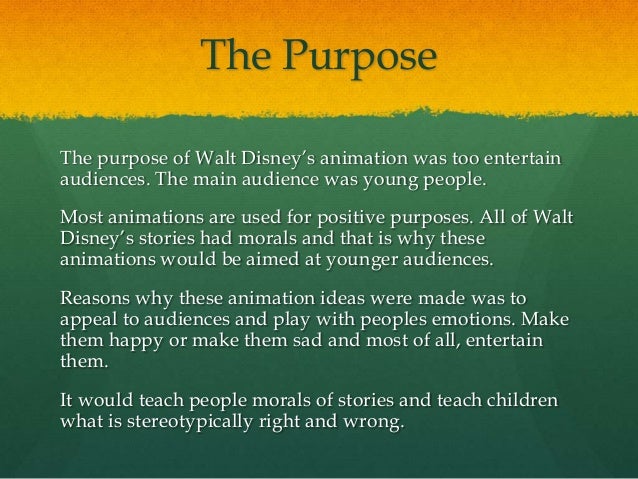 The Purpose

The purpose of Walt Disney's animation was too entertain audiences. The main audience was young people.

Most animations are used for positive purposes. All of Walt Disney's stories had morals and that is why these animations would be aimed at younger audiences.

Reasons why these animation ideas were made was to appeal to audiences and play with peoples emotions. Make them happy or make them sad and most of all, entertain them.

It would teach people morals of stories and teach children what is stereotypically right and wrong.